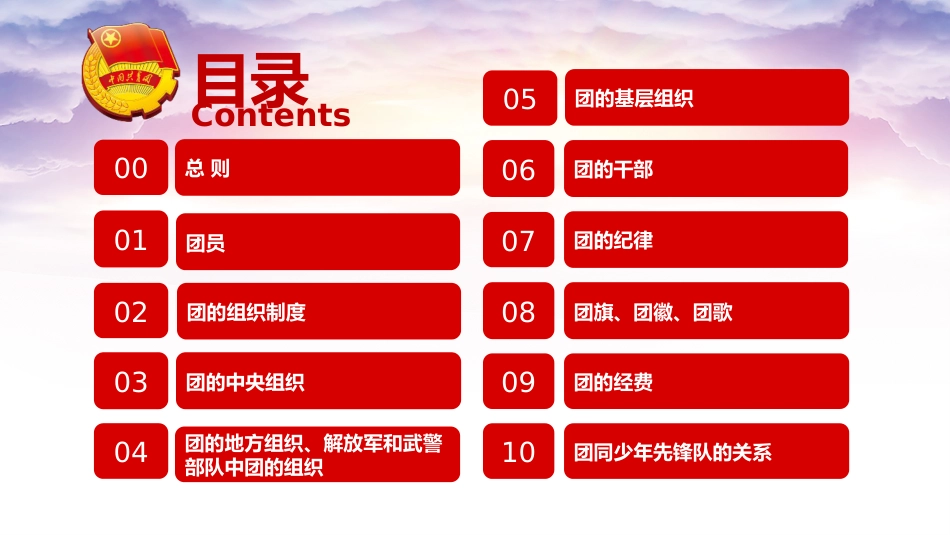 中国共青团

目录
Contents

00 总 则

01 团员

02 团的组织制度

03 团的中央组织

04 团的地方组织、解放军和武警部队中团的组织

05 团的基层组织

06 团的干部

07 团的纪律

08 团旗、团徽、团歌

09 团的经费

10 团同少年先锋队的关系